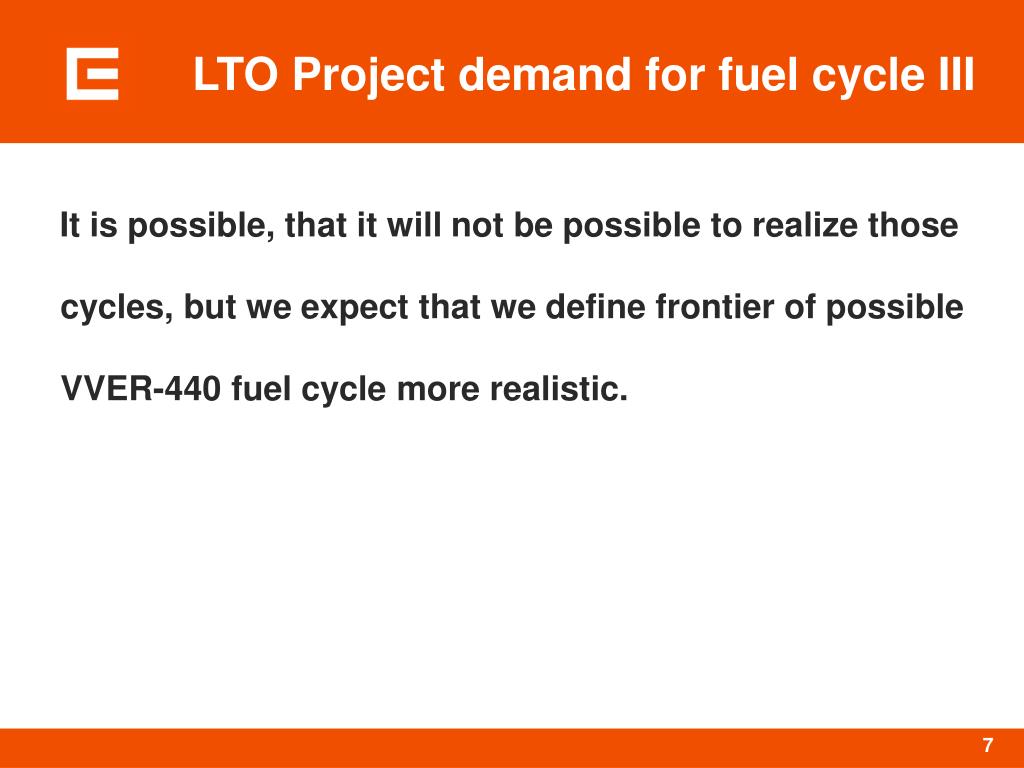 LTO Project demand for fuel cycle III

It is possible, that it will not be possible to realize those cycles, but we expect that we define frontier of possible VVER-440 fuel cycle more realistic.

7